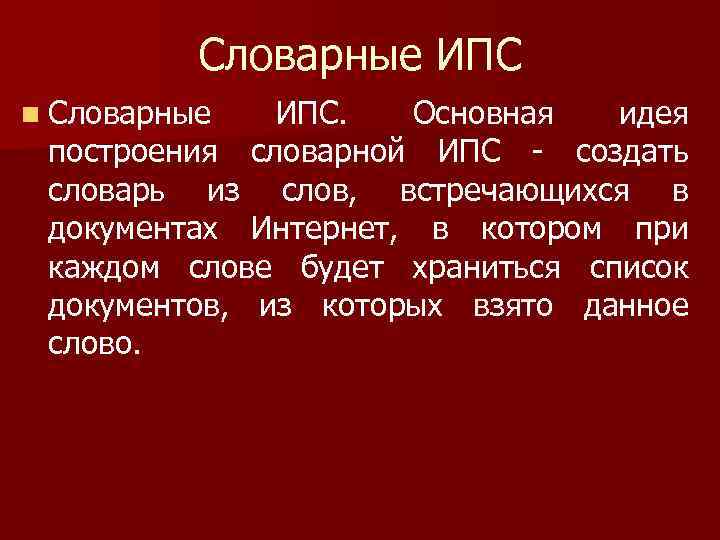 Словарные ИПС

Словарные ИПС. Основная идея построения словарной ИПС - создать словарь из слов, встречающихся в документах Интернет, в котором при каждом слове будет храниться список документов, из которых взято данное слово.